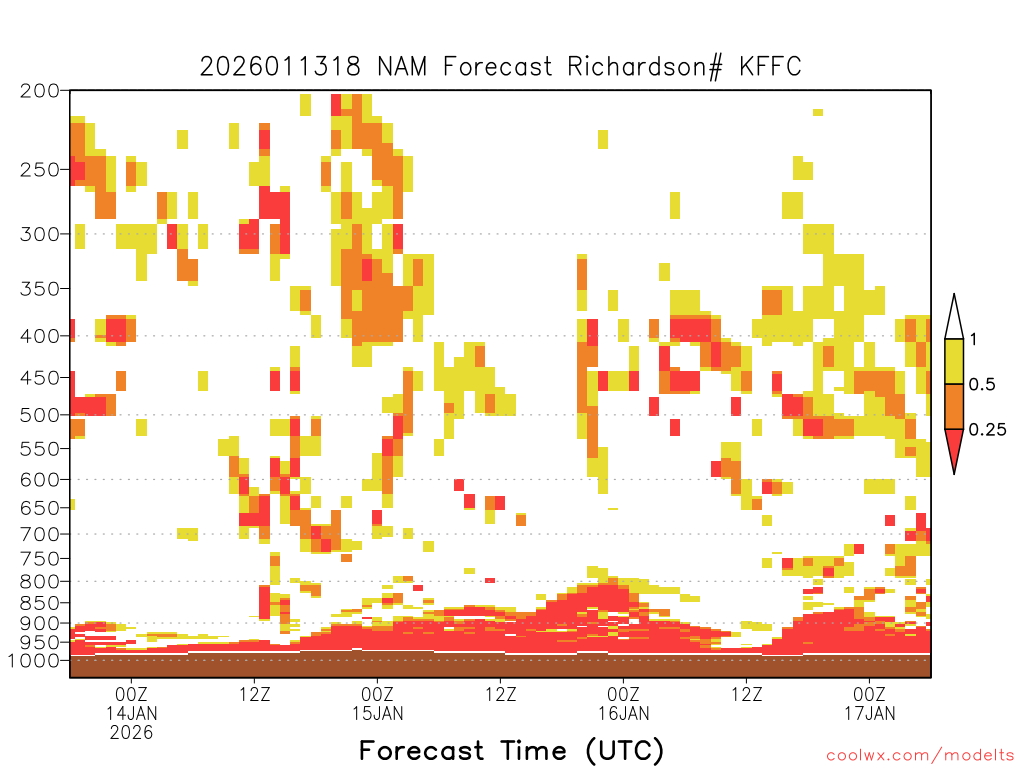 2026011318 NAM Forecast Richardson# KFFC

200
250
300
350
400
450
500
550
600
650
700
750
800
850
900
950
1000

1
0.5
0.25

00Z
14JAN
2026
12Z
00Z
15JAN
12Z
00Z
16JAN
12Z
00Z
17JAN

Forecast Time (UTC)

coolwx.com/modelts